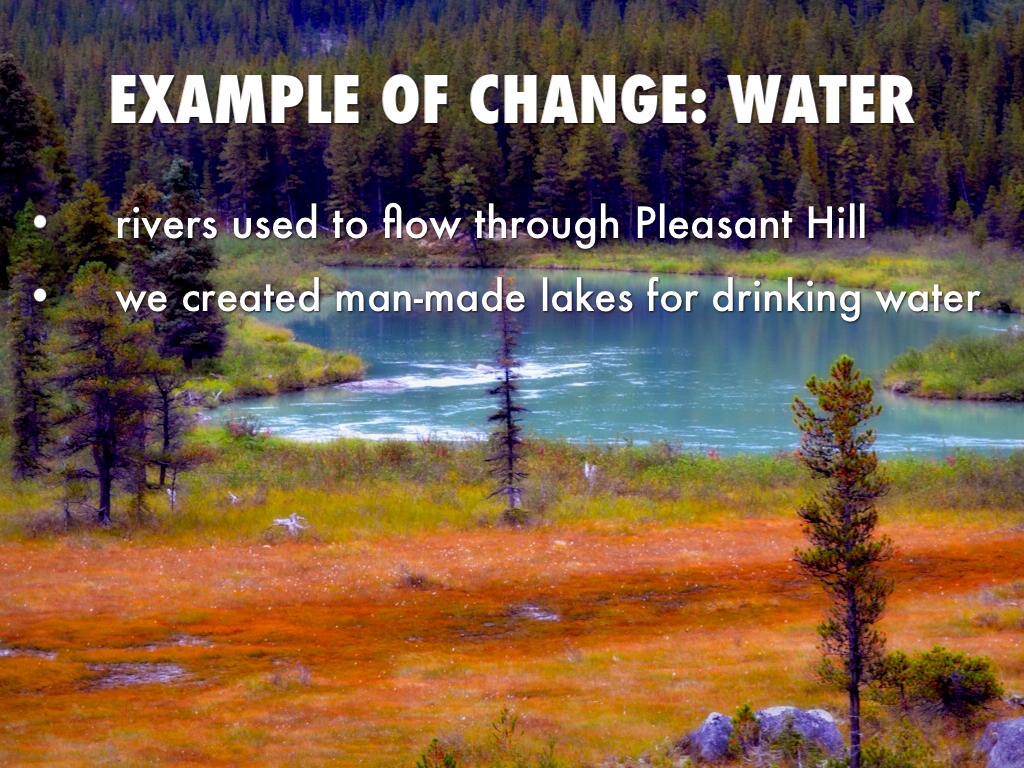 EXAMPLE OF CHANGE: WATER

• rivers used to flow through Pleasant Hill
• we created man-made lakes for drinking water